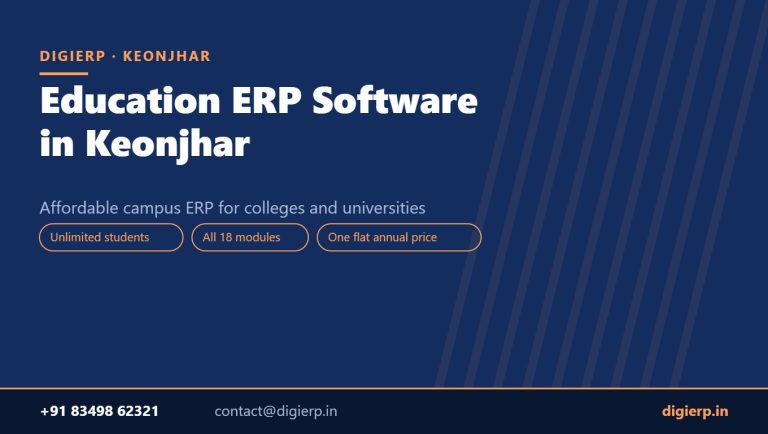 DIGIERP · KEONJHAR

Education ERP Software in Keonjhar

Affordable campus ERP for colleges and universities

Unlimited students

All 18 modules

One flat annual price

+91 83498 62321

contact@digierp.in

digierp.in